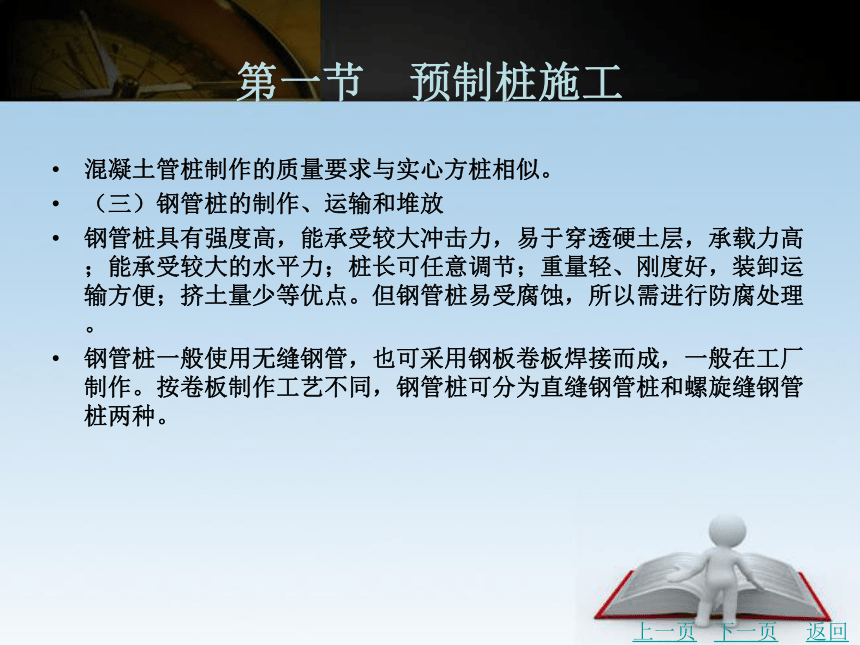 第一节　预制桩施工

• 混凝土管桩制作的质量要求与实心方桩相似。

• （三）钢管桩的制作、运输和堆放

• 钢管桩具有强度高，能承受较大冲击力，易于穿透硬土层，承载力高；能承受较大的水平力；桩长可任意调节；重量轻、刚度好，装卸运输方便；挤土量少等优点。但钢管桩易受腐蚀，所以需进行防腐处理。

• 钢管桩一般使用无缝钢管，也可采用钢板卷板焊接而成，一般在工厂制作。按卷板制作工艺不同，钢管桩可分为直缝钢管桩和螺旋缝钢管桩两种。

上一页　下一页　返回